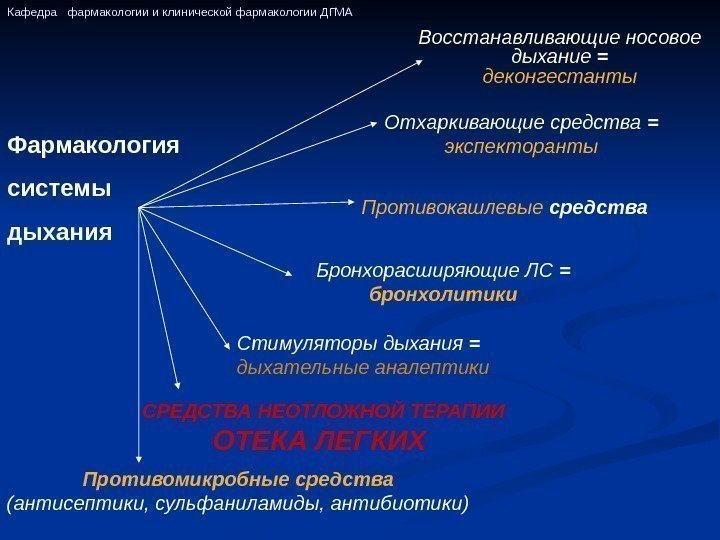 Кафедра фармакологии и клинической фармакологии ДГМА

Фармакология системы дыхания

Восстанавливающие носовое дыхание = деконгестанты

Отхаркивающие средства = экспекторанты

Противокашлевые средства

Бронхорасширяющие ЛС = бронхолитики

Стимуляторы дыхания = дыхательные аналептики

СРЕДСТВА НЕОТЛОЖНОЙ ТЕРАПИИ ОТЕКА ЛЕГКИХ

Противомикробные средства (антисептики, сульфаниламиды, антибиотики)